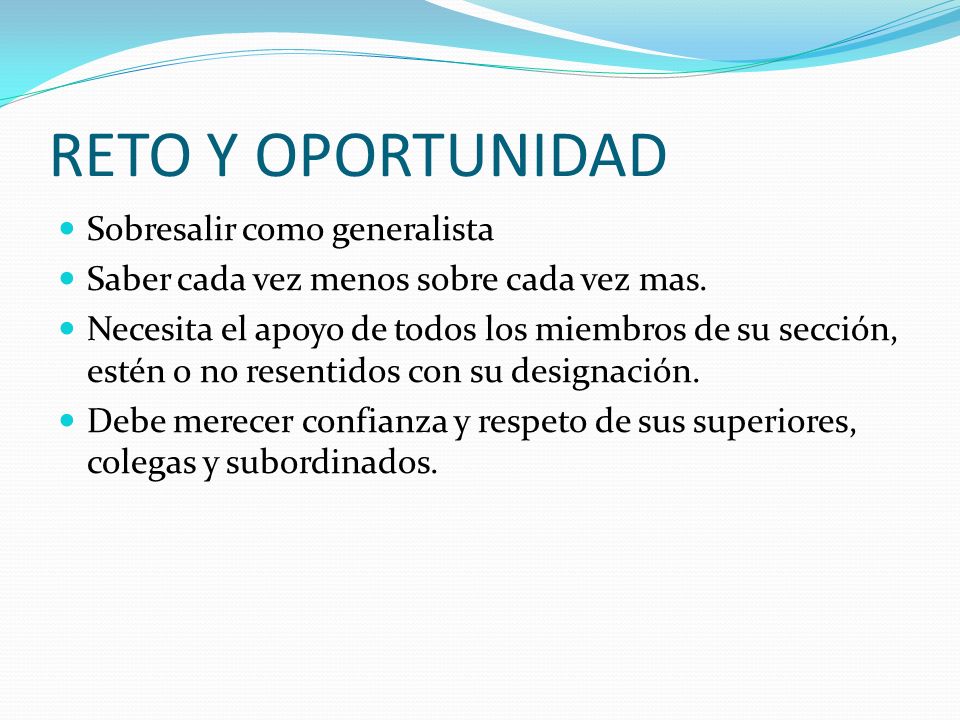 RETO Y OPORTUNIDAD

- Sobresalir como generalista
- Saber cada vez menos sobre cada vez mas.
- Necesita el apoyo de todos los miembros de su sección, estén o no resentidos con su designación.
- Debe merecer confianza y respeto de sus superiores, colegas y subordinados.